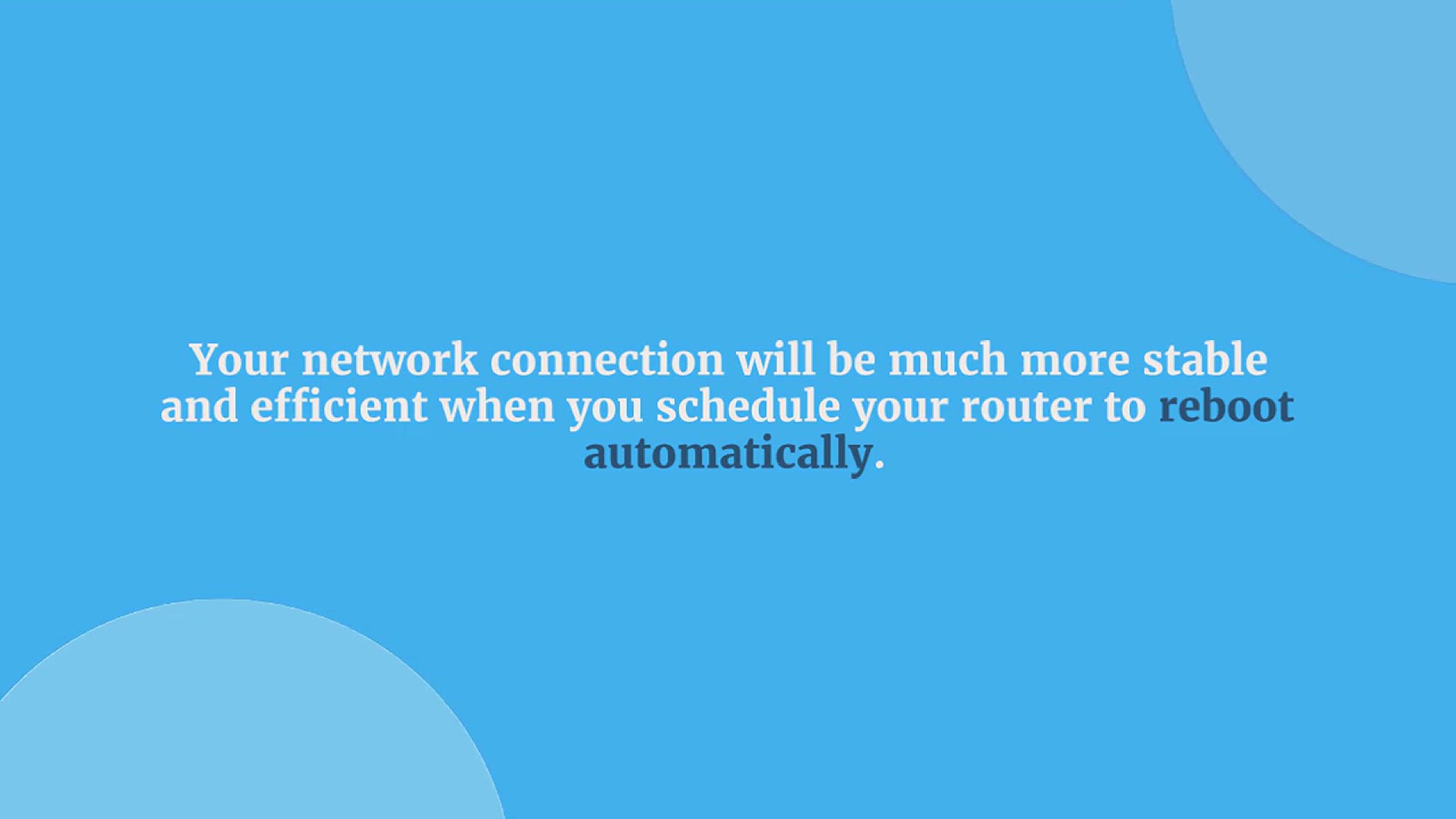 Your network connection will be much more stable and efficient when you schedule your router to reboot automatically.